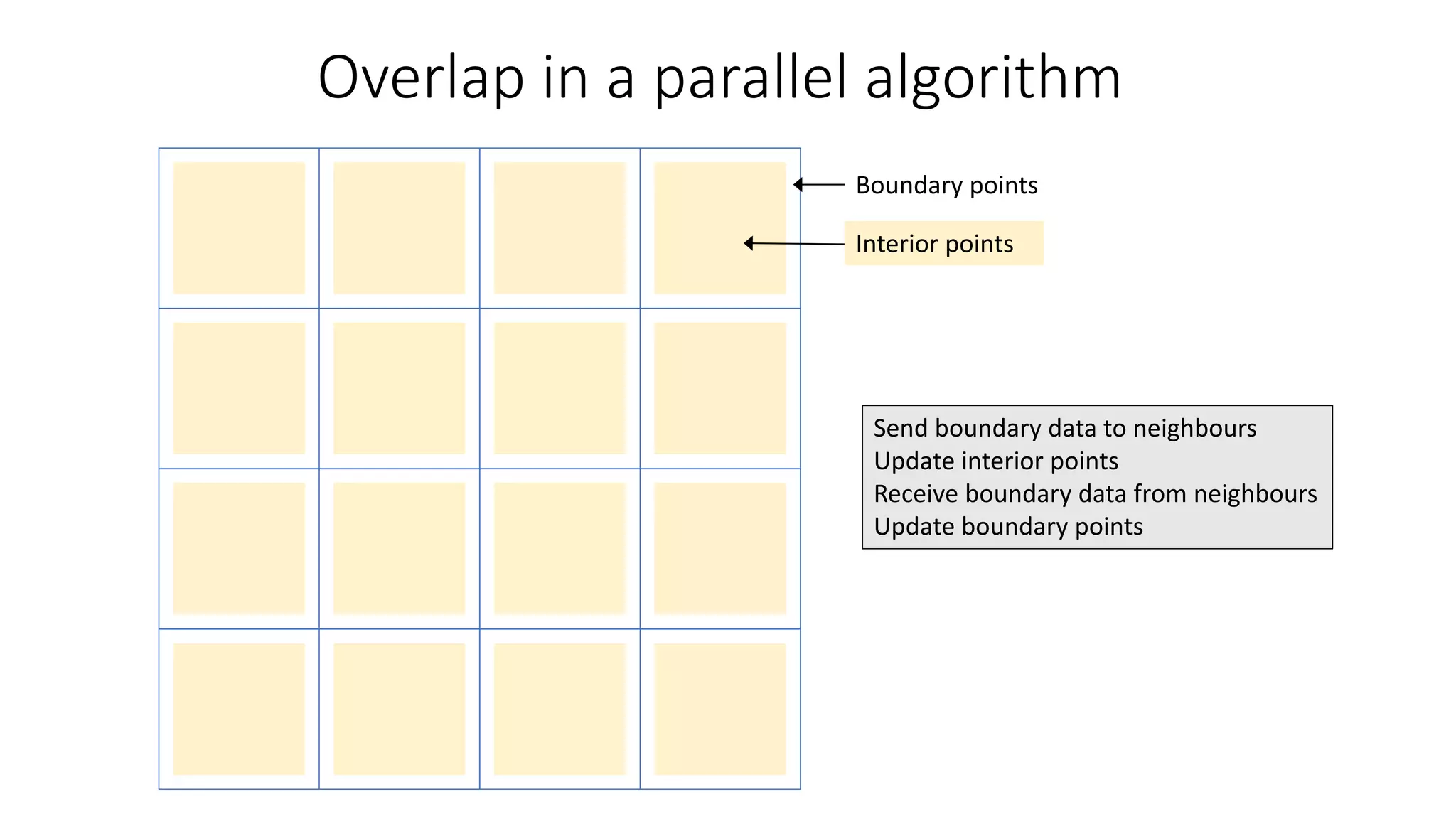 Overlap in a parallel algorithm

Boundary points

Interior points

Send boundary data to neighbours
Update interior points
Receive boundary data from neighbours
Update boundary points